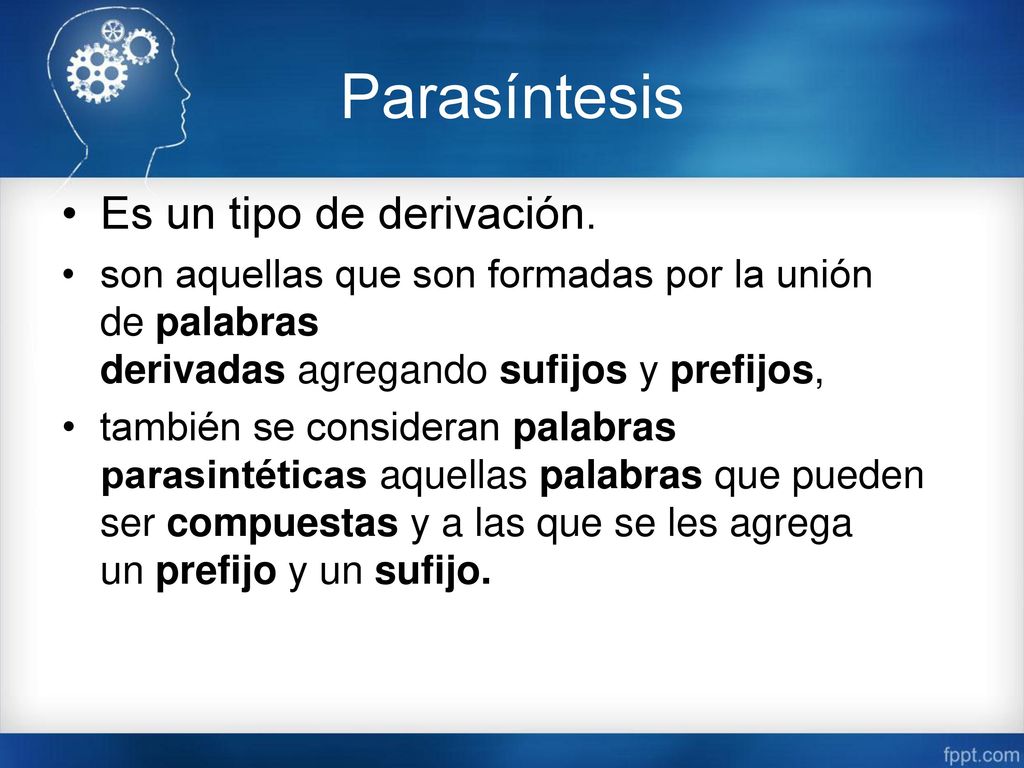 Parasíntesis

• Es un tipo de derivación.

• son aquellas que son formadas por la unión de palabras derivadas agregando sufijos y prefijos,

• también se consideran palabras parasintéticas aquellas palabras que pueden ser compuestas y a las que se les agrega un prefijo y un sufijo.

fppt.com